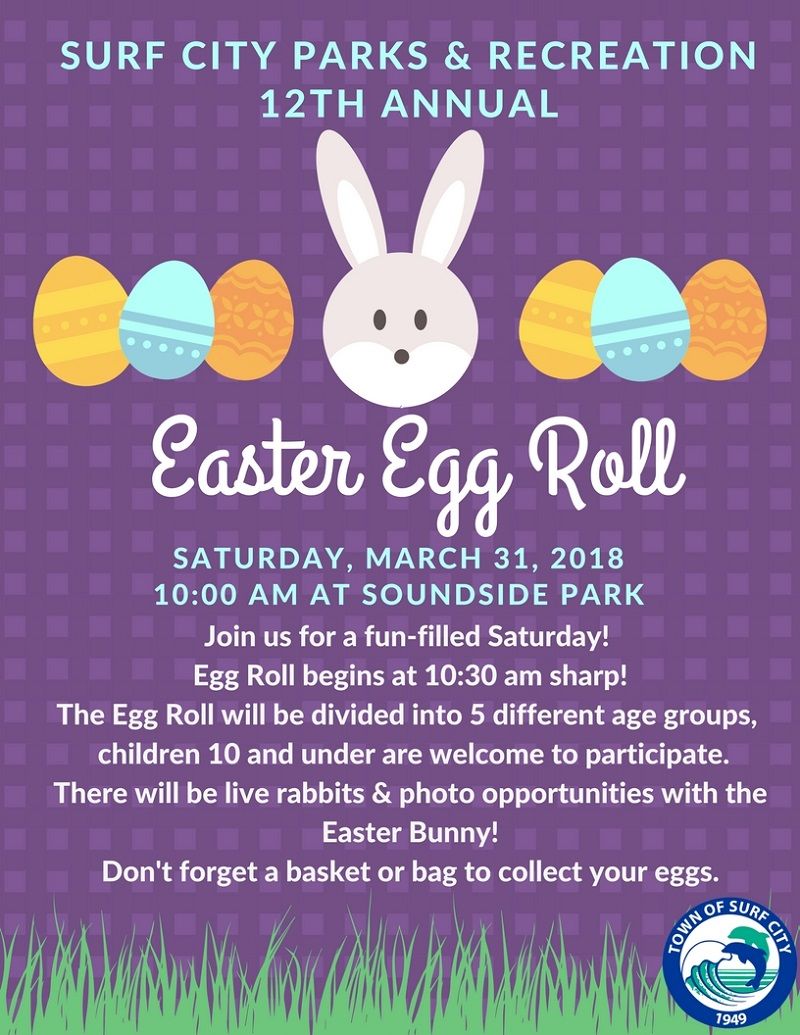 SURF CITY PARKS & RECREATION
12TH ANNUAL

Easter Egg Roll

SATURDAY, MARCH 31, 2018
10:00 AM AT SOUNDSIDE PARK

Join us for a fun-filled Saturday!
Egg Roll begins at 10:30 am sharp!
The Egg Roll will be divided into 5 different age groups, children 10 and under are welcome to participate.
There will be live rabbits & photo opportunities with the Easter Bunny!
Don't forget a basket or bag to collect your eggs.

TOWN OF SURF CITY
1949